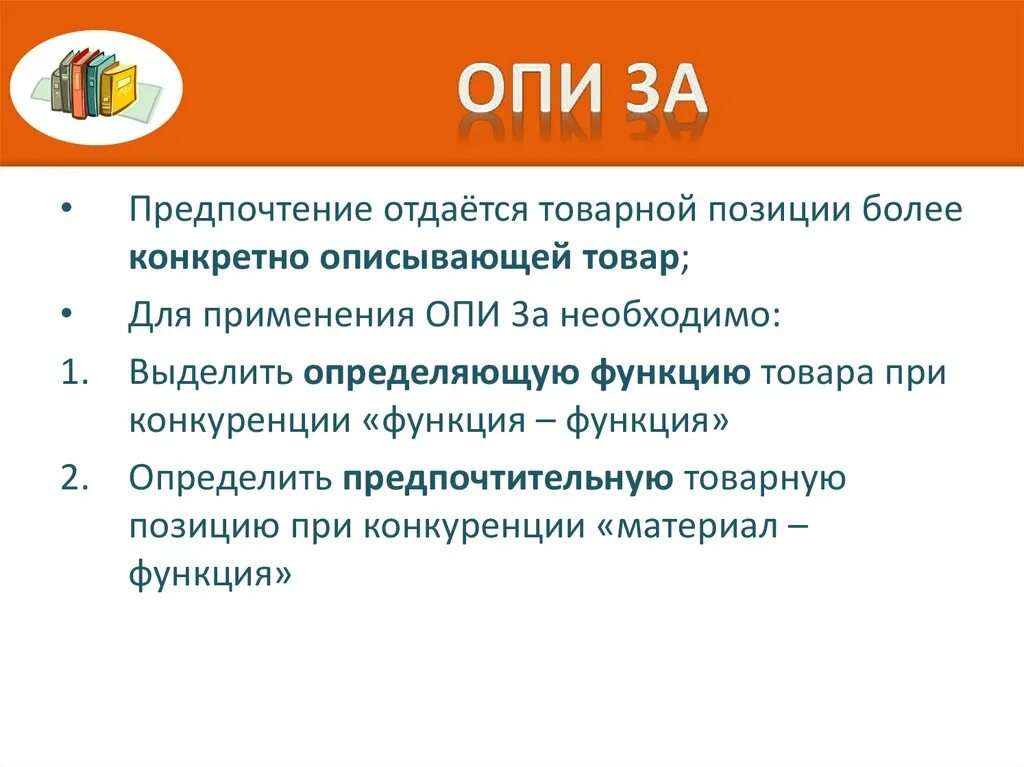 ОПИ 3А

• Предпочтение отдаётся товарной позиции более конкретно описывающей товар;

• Для применения ОПИ 3а необходимо:

1. Выделить определяющую функцию товара при конкуренции «функция – функция»

2. Определить предпочтительную товарную позицию при конкуренции «материал – функция»